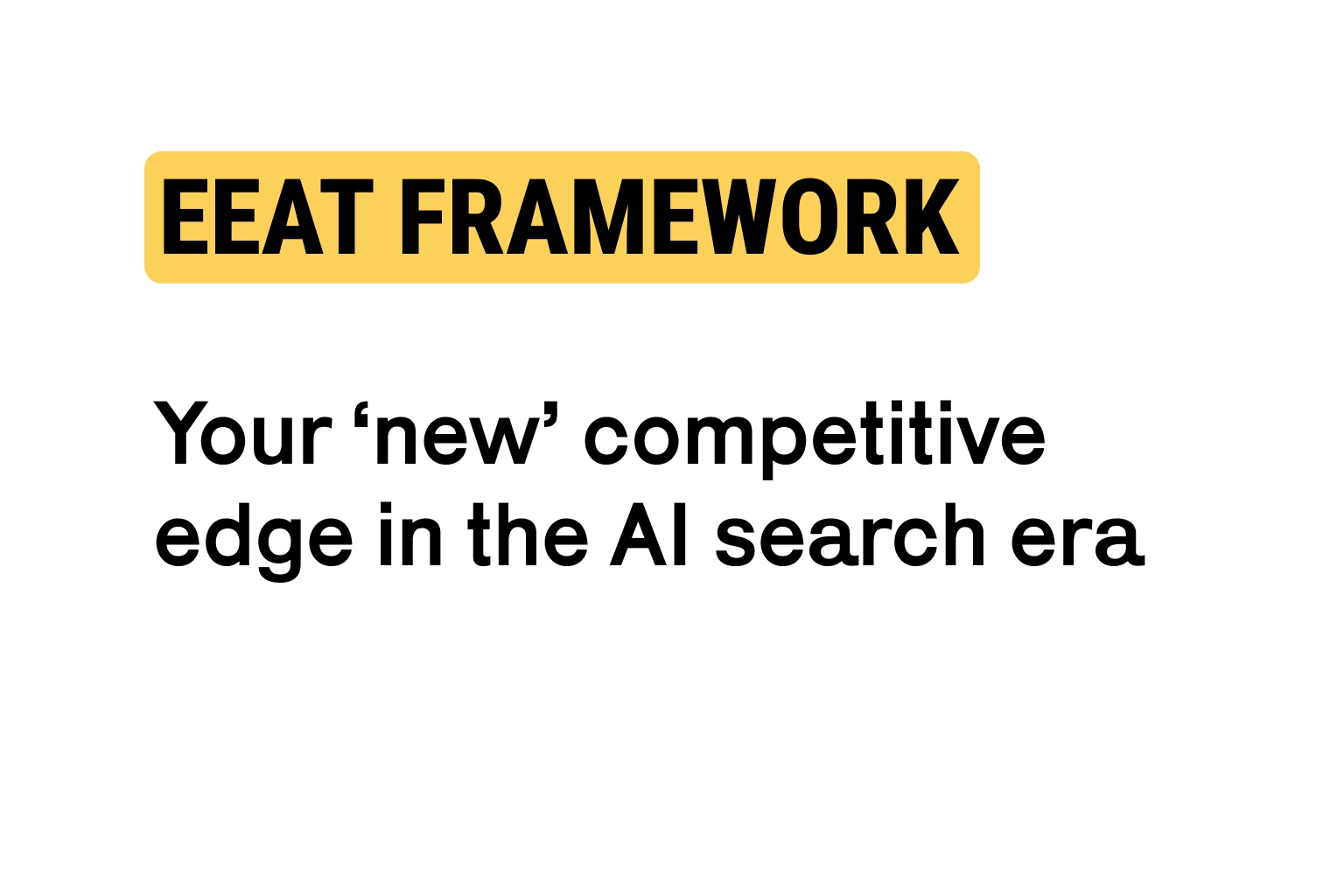 EEAT FRAMEWORK

Your ‘new’ competitive edge in the AI search era